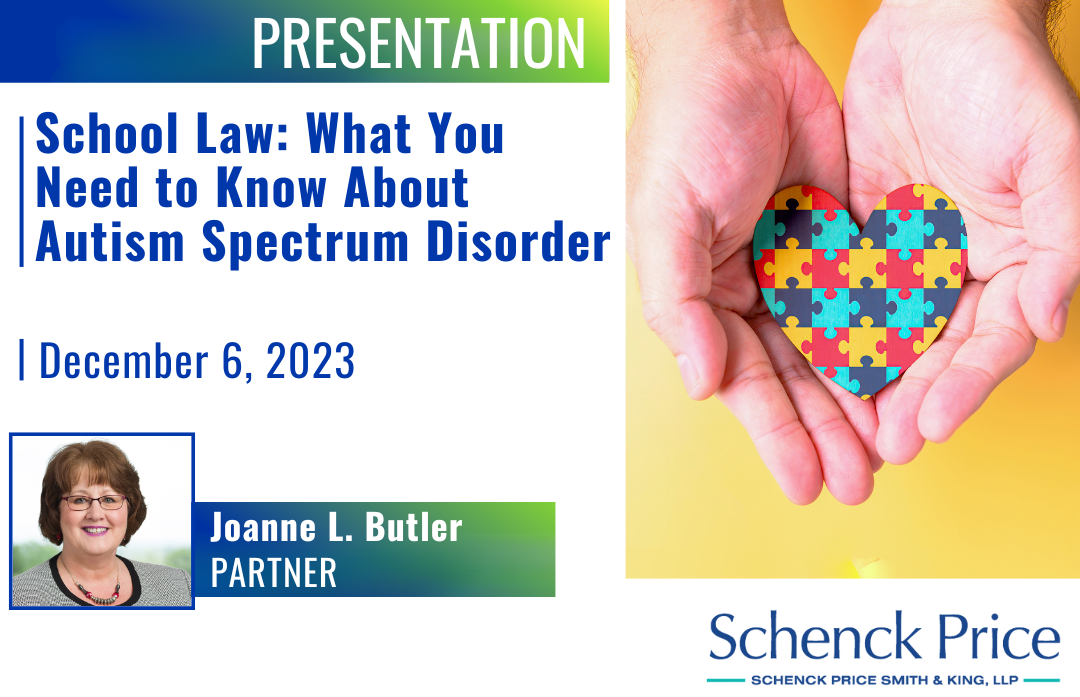 PRESENTATION

School Law: What You Need to Know About Autism Spectrum Disorder

December 6, 2023

Joanne L. Butler
PARTNER

Schenck Price
SCHENCK PRICE SMITH & KING, LLP